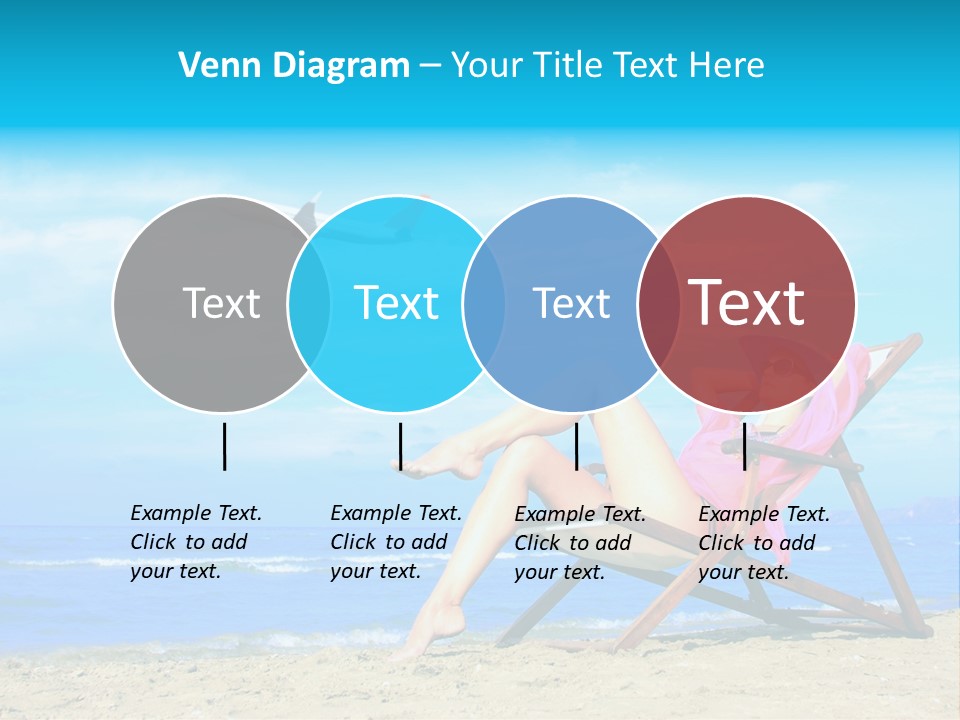 Venn Diagram – Your Title Text Here

Text

Text

Text

Text

Example Text. Click to add your text.

Example Text. Click to add your text.

Example Text. Click to add your text.

Example Text. Click to add your text.